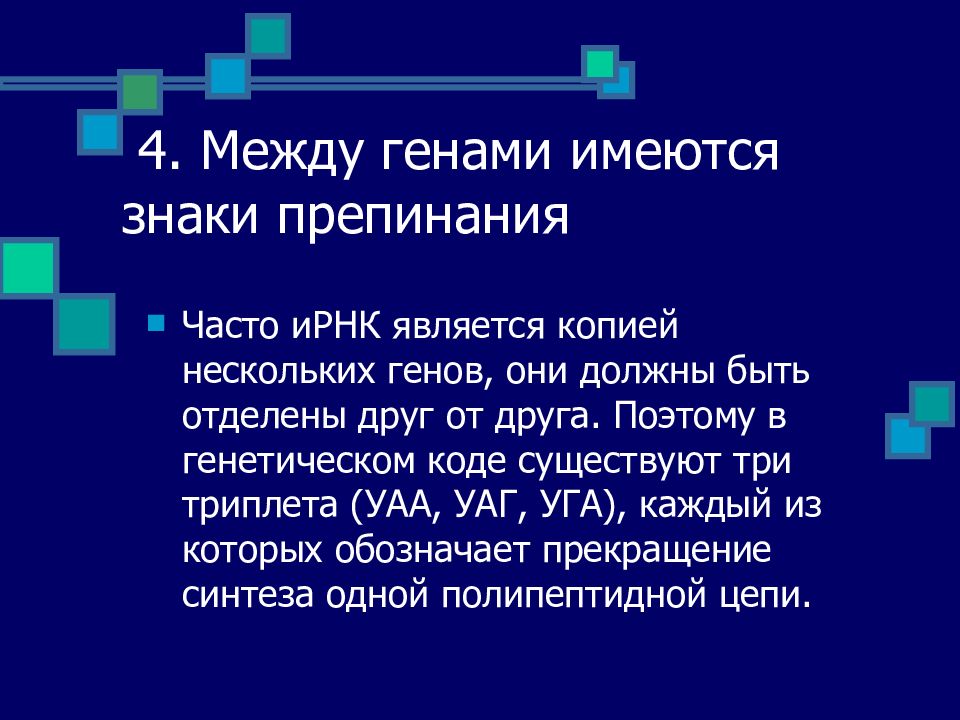 4. Между генами имеются знаки препинания

Часто иРНК является копией нескольких генов, они должны быть отделены друг от друга. Поэтому в генетическом коде существуют три триплета (УАА, УАГ, УГА), каждый из которых обозначает прекращение синтеза одной полипептидной цепи.